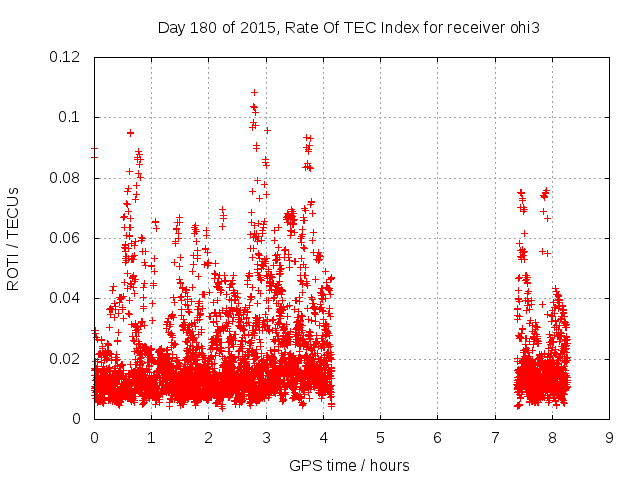 Day 180 of 2015, Rate Of TEC Index for receiver ohi3

ROTI / TECUs

0.12
0.1
0.08
0.06
0.04
0.02
0

0 1 2 3 4 5 6 7 8 9

GPS time / hours